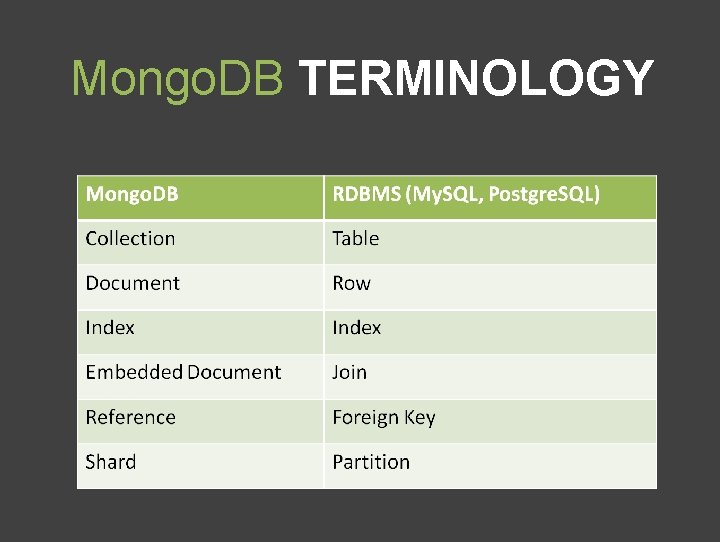 MongoDB TERMINOLOGY

| MongoDB | RDBMS (MySQL, PostgreSQL) |
|---|---|
| Collection | Table |
| Document | Row |
| Index | Index |
| Embedded Document | Join |
| Reference | Foreign Key |
| Shard | Partition |